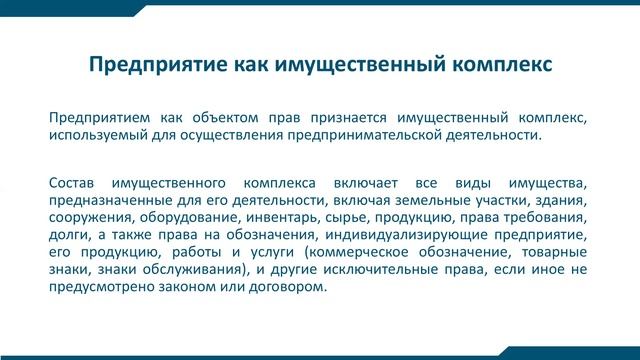 Предприятие как имущественный комплекс

Предприятием как объектом прав признается имущественный комплекс, используемый для осуществления предпринимательской деятельности.

Состав имущественного комплекса включает все виды имущества, предназначенные для его деятельности, включая земельные участки, здания, сооружения, оборудование, инвентарь, сырье, продукцию, права требования, долги, а также права на обозначения, индивидуализирующие предприятие, его продукцию, работы и услуги (коммерческое обозначение, товарные знаки, знаки обслуживания), и другие исключительные права, если иное не предусмотрено законом или договором.